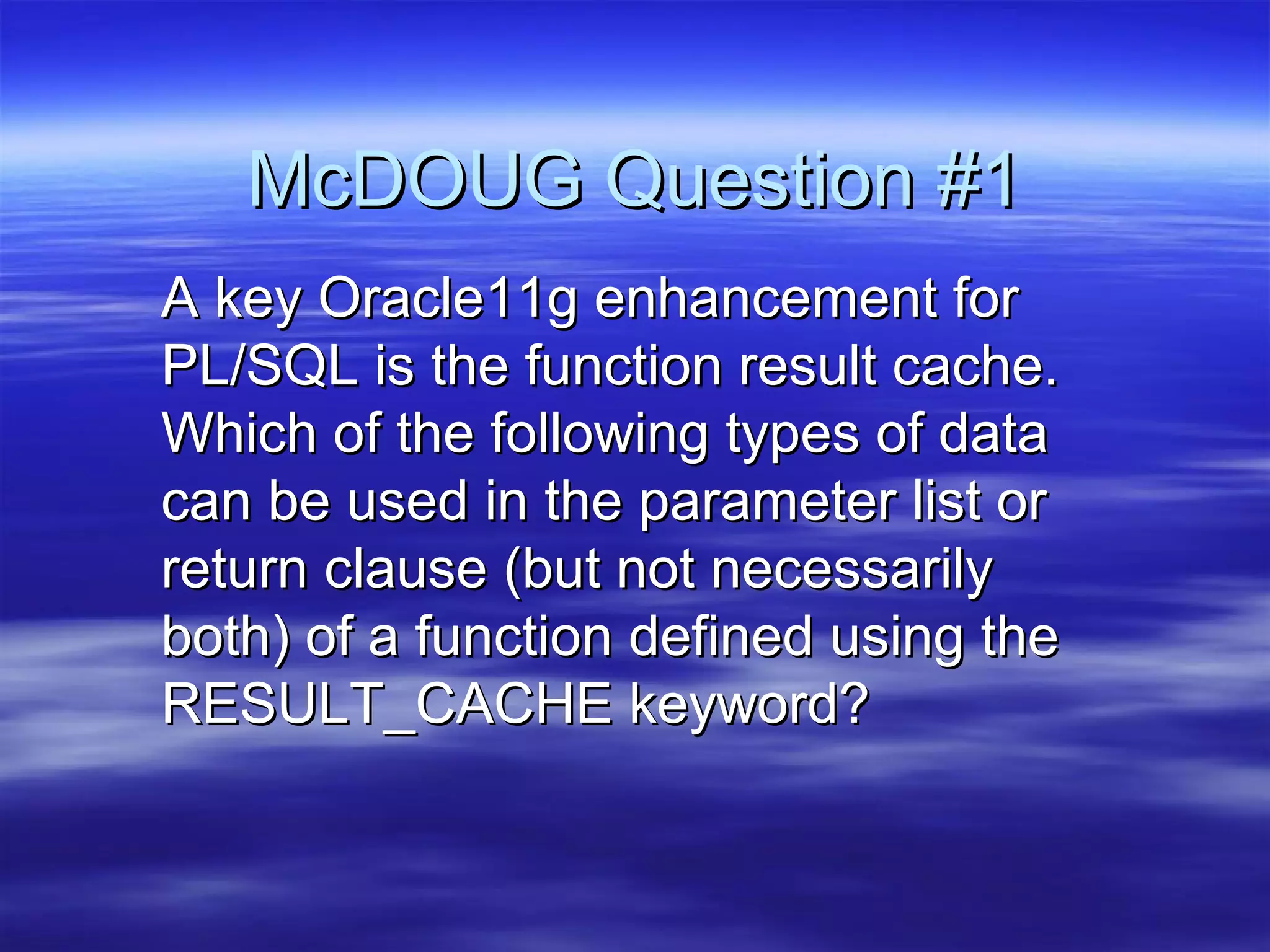 McDOUG Question #1

A key Oracle11g enhancement for PL/SQL is the function result cache. Which of the following types of data can be used in the parameter list or return clause (but not necessarily both) of a function defined using the RESULT_CACHE keyword?